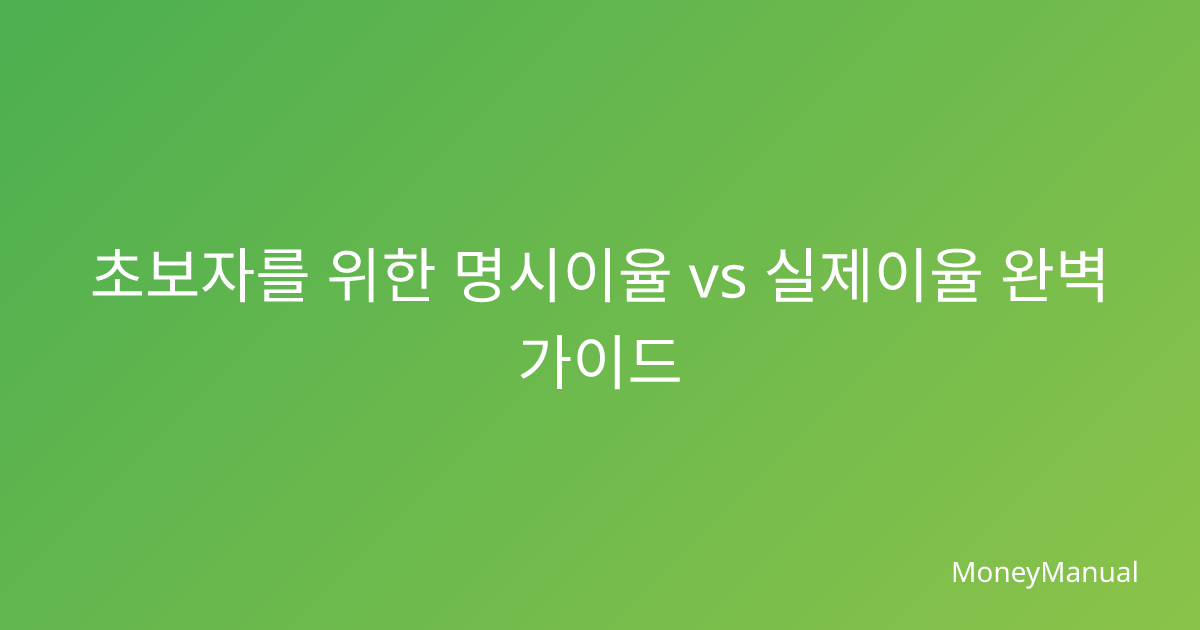 초보자를 위한 명시이율 vs 실제이율 완벽 가이드

MoneyManual